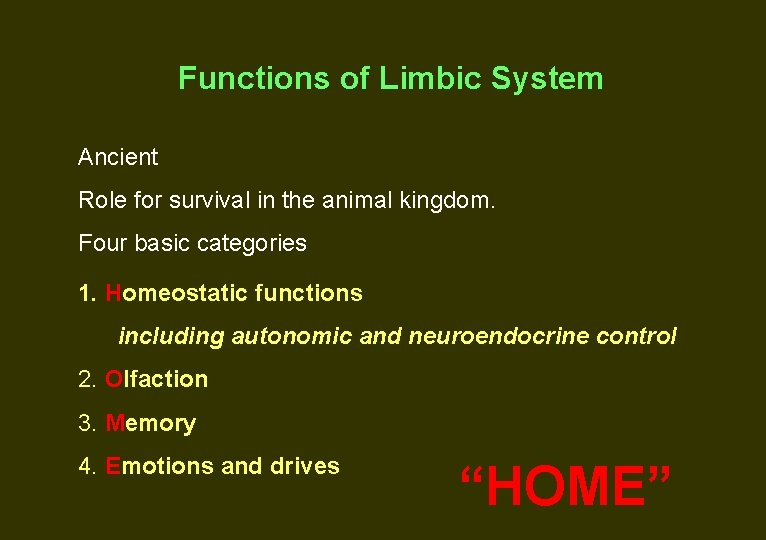 Functions of Limbic System

Ancient

Role for survival in the animal kingdom.

Four basic categories

1. Homeostatic functions

including autonomic and neuroendocrine control

2. Olfaction

3. Memory

4. Emotions and drives

“HOME”